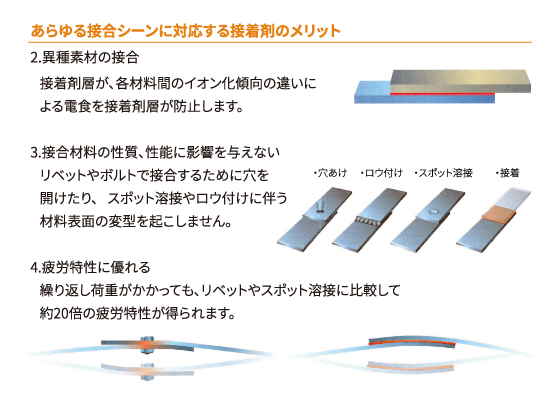 あらゆる接合シーンに対応する接着剤のメリット

2.異種素材の接合

接着剤層が、各材料間のイオン化傾向の違いによる電食を接着剤層が防止します。

3.接合材料の性質、性能に影響を与えない

リベットやボルトで接合するために穴を開けたり、 スポット溶接やロウ付けに伴う材料表面の変型を起こしません。

・穴あけ　・ロウ付け　・スポット溶接　・接着

4.疲労特性に優れる

繰り返し荷重がかかっても、リベットやスポット溶接に比較して約20倍の疲労特性が得られます。